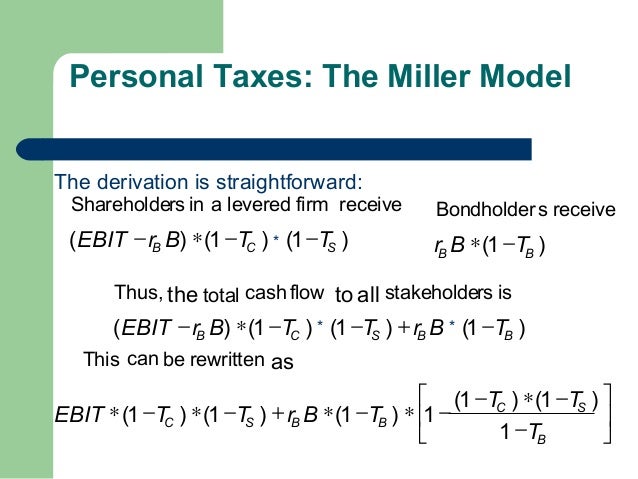 Personal Taxes: The Miller Model

The derivation is straightforward:

Shareholders in a levered firm receive

$(EBIT - r_B B) * (1 - T_C) * (1 - T_S)$

Bondholders receive

$r_B B * (1 - T_B)$

Thus, the total cash flow to all stakeholders is

$(EBIT - r_B B) * (1 - T_C) * (1 - T_S) + r_B B * (1 - T_B)$

This can be rewritten as

$EBIT * (1 - T_C) * (1 - T_S) + r_B B * (1 - T_B) * \left[ 1 - \frac{(1 - T_C) * (1 - T_S)}{1 - T_B} \right]$